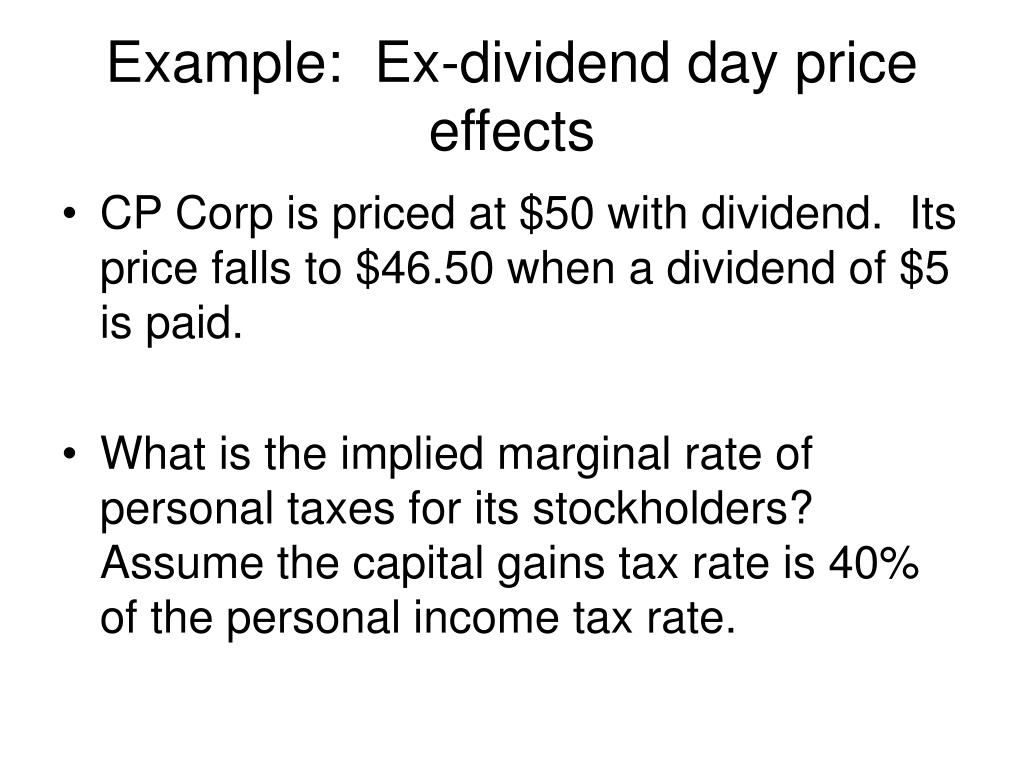 Example: Ex-dividend day price effects

• CP Corp is priced at \$50 with dividend. Its price falls to \$46.50 when a dividend of \$5 is paid.

• What is the implied marginal rate of personal taxes for its stockholders? Assume the capital gains tax rate is 40% of the personal income tax rate.